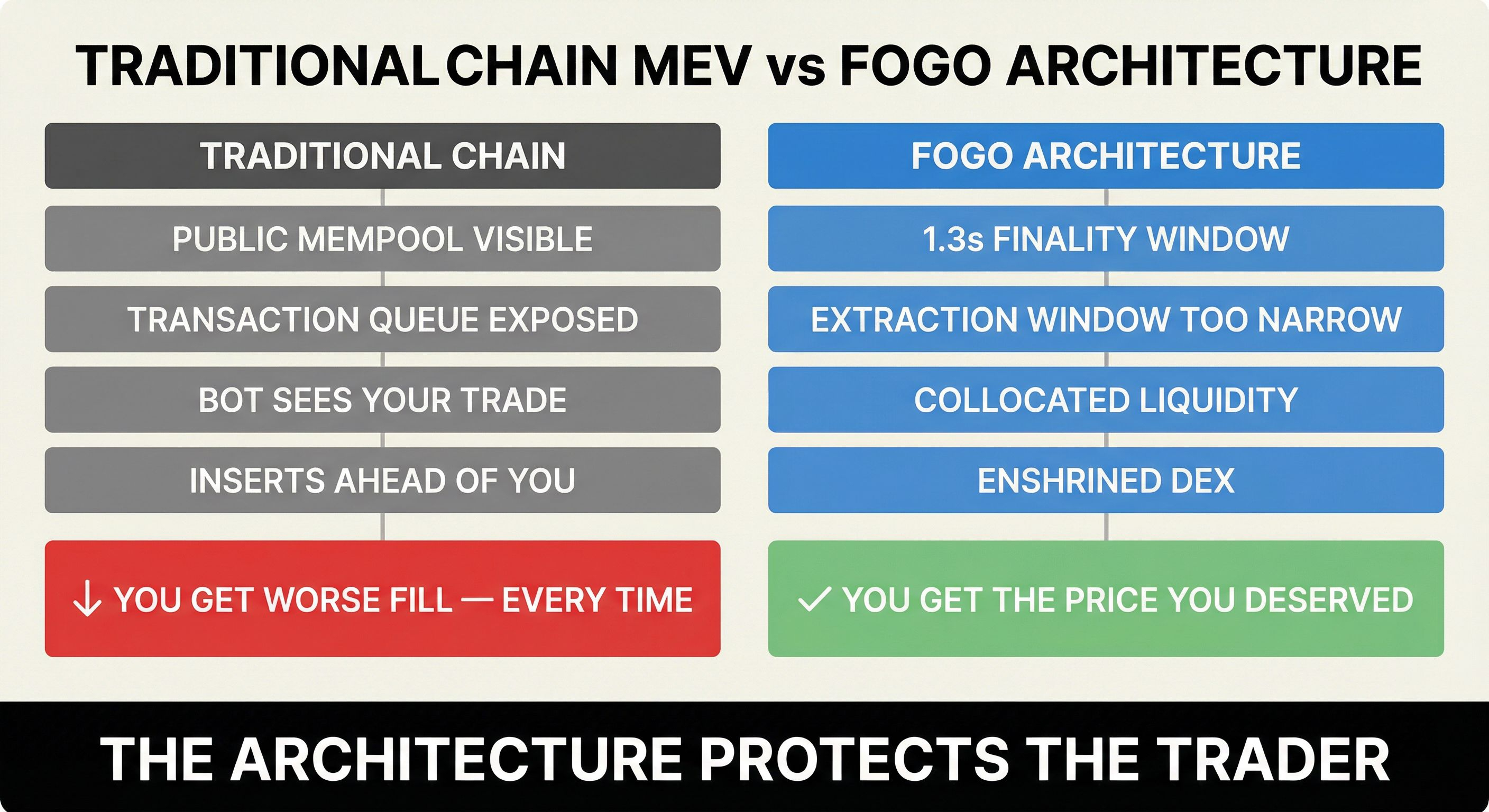 TRADITIONAL CHAIN MEV vs FOGO ARCHITECTURE

TRADITIONAL CHAIN

PUBLIC MEMPOOL VISIBLE

TRANSACTION QUEUE EXPOSED

BOT SEES YOUR TRADE

INSERTS AHEAD OF YOU

↓ YOU GET WORSE FILL — EVERY TIME

FOGO ARCHITECTURE

1.3s FINALITY WINDOW

EXTRACTION WINDOW TOO NARROW

COLLOCATED LIQUIDITY

ENSHRINED DEX

✓ YOU GET THE PRICE YOU DESERVED

THE ARCHITECTURE PROTECTS THE TRADER